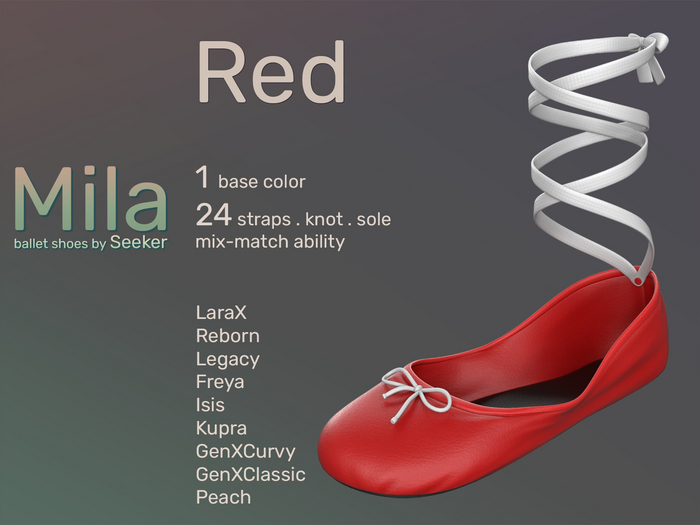 Red

Mila
ballet shoes by Seeker

1 base color
24 straps . knot . sole
mix-match ability

LaraX
Reborn
Legacy
Freya
Isis
Kupra
GenXCurvy
GenXClassic
Peach